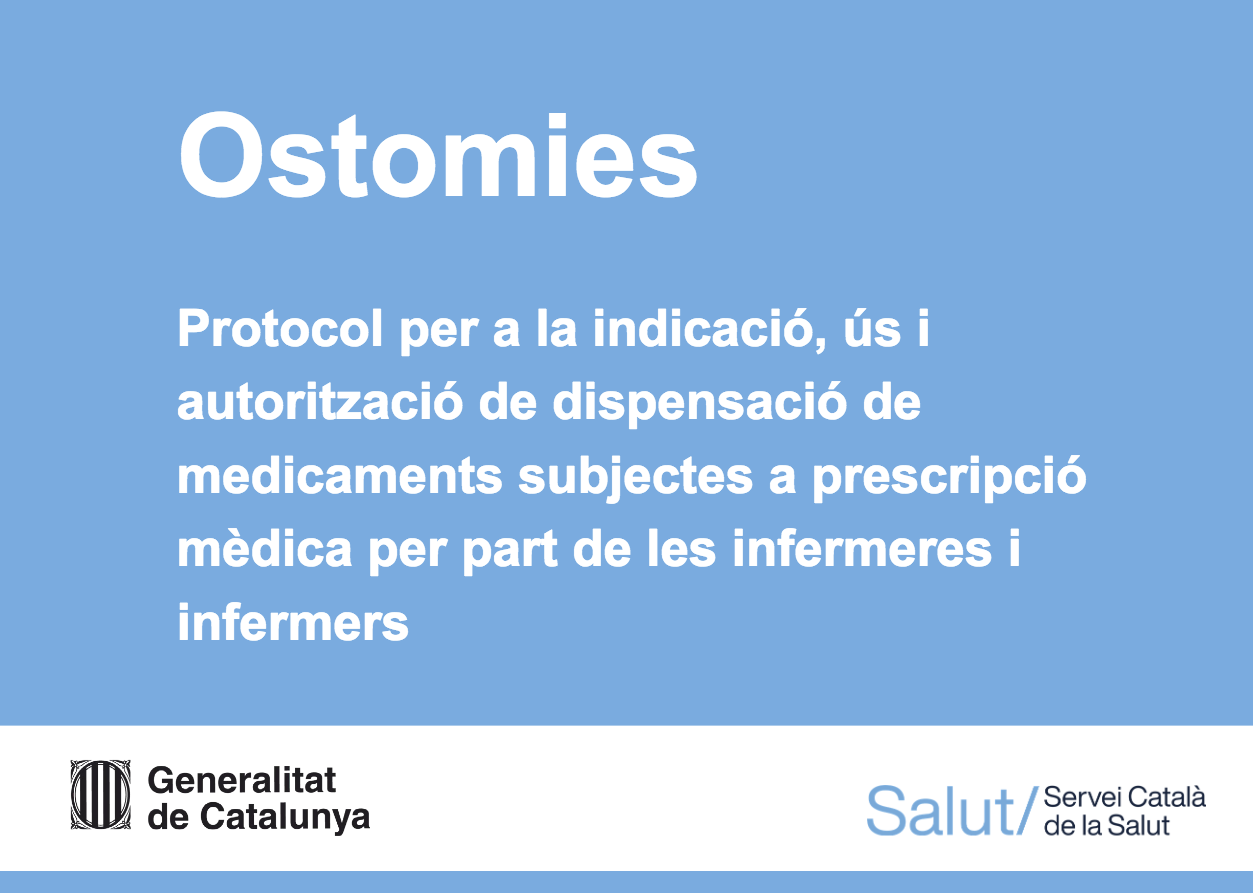 Ostomies

Protocol per a la indicació, ús i autorització de dispensació de medicaments subjectes a prescripció mèdica per part de les infermeres i infermers

Generalitat de Catalunya

Salut/ Servei Català de la Salut